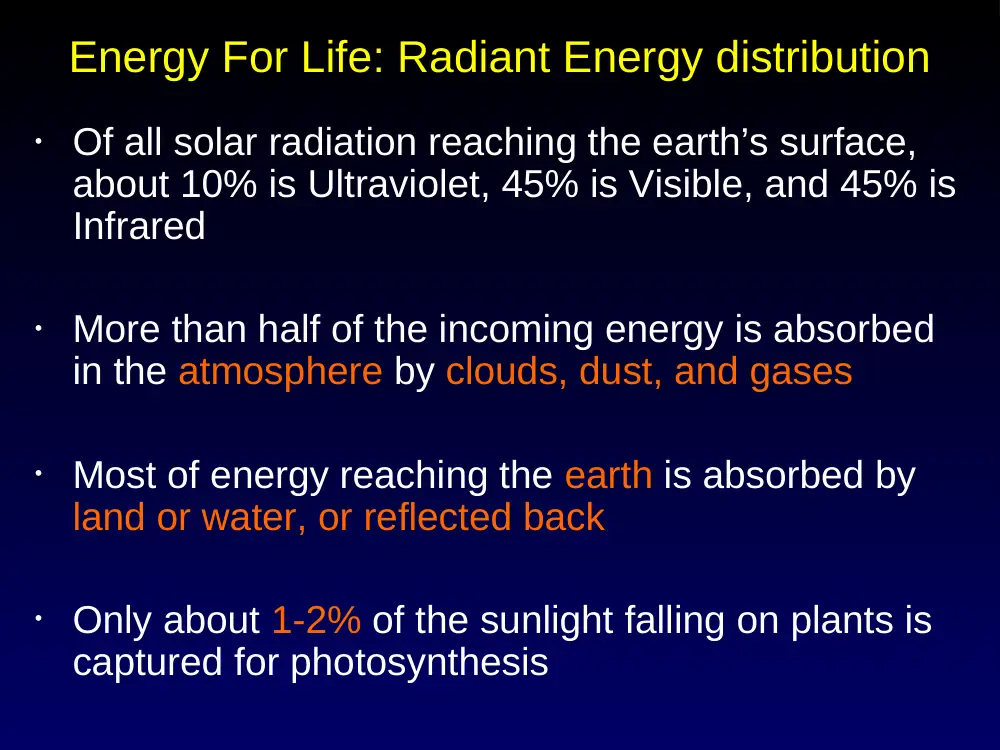 Energy For Life: Radiant Energy distribution

• Of all solar radiation reaching the earth's surface, about 10% is Ultraviolet, 45% is Visible, and 45% is Infrared

• More than half of the incoming energy is absorbed in the atmosphere by clouds, dust, and gases

• Most of energy reaching the earth is absorbed by land or water, or reflected back

• Only about 1-2% of the sunlight falling on plants is captured for photosynthesis